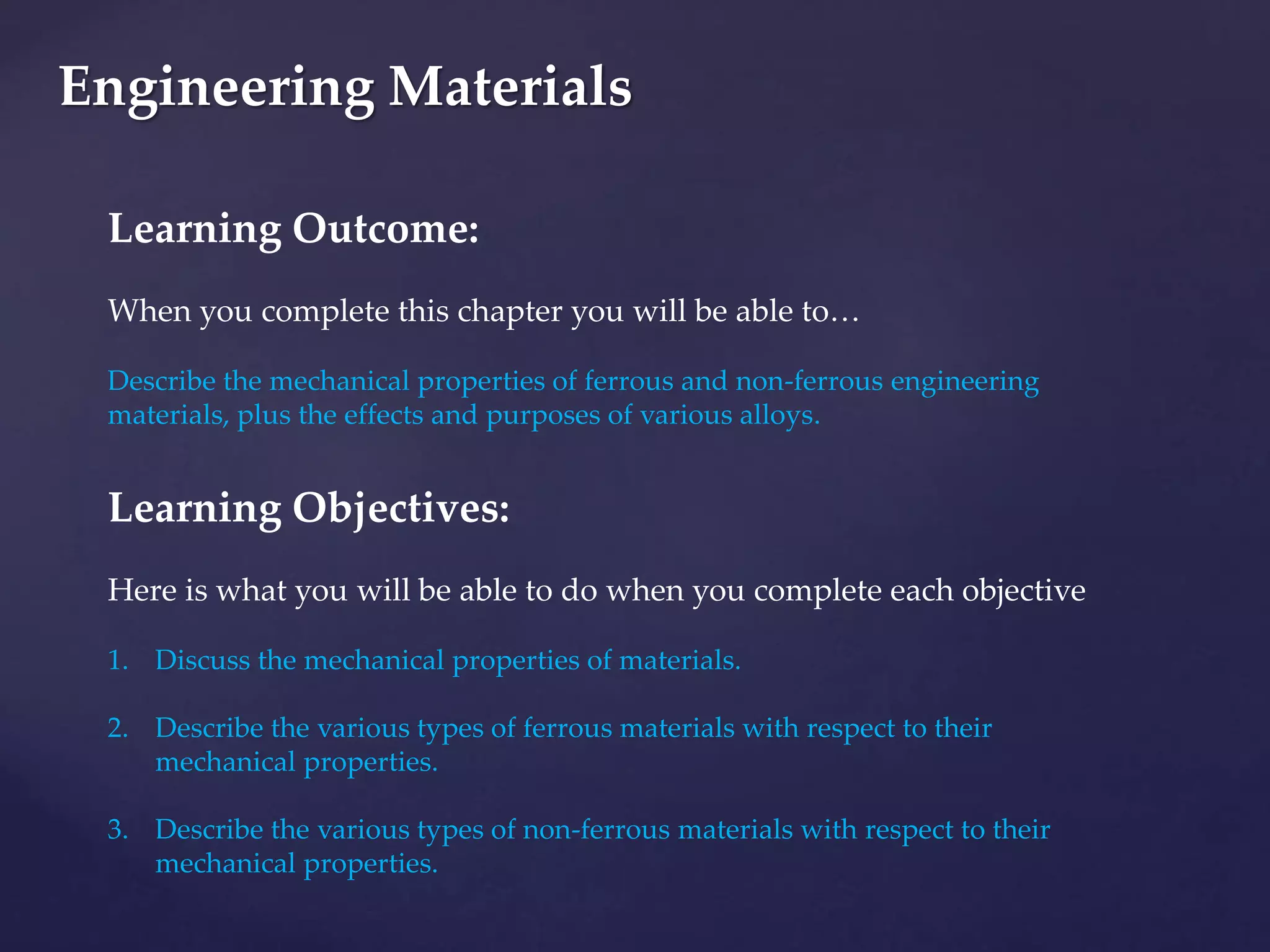 Engineering Materials

Learning Outcome:

When you complete this chapter you will be able to…

Describe the mechanical properties of ferrous and non-ferrous engineering materials, plus the effects and purposes of various alloys.

Learning Objectives:

Here is what you will be able to do when you complete each objective

1. Discuss the mechanical properties of materials.

2. Describe the various types of ferrous materials with respect to their mechanical properties.

3. Describe the various types of non-ferrous materials with respect to their mechanical properties.